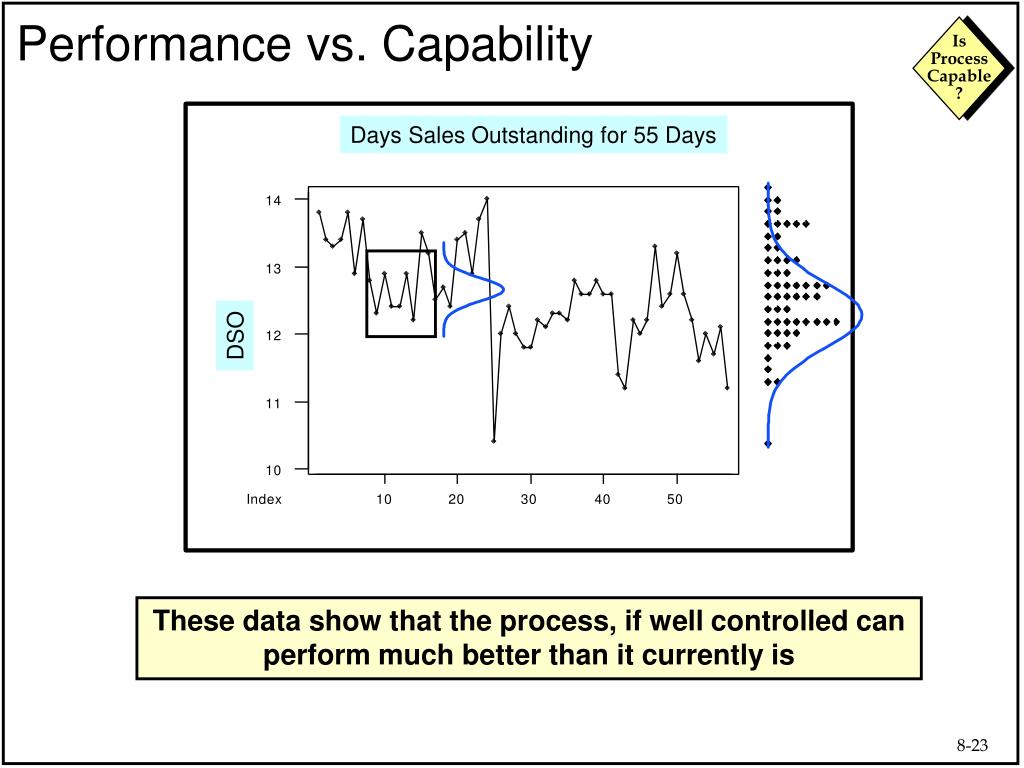 Performance vs. Capability

Is Process Capable ?

Days Sales Outstanding for 55 Days

DSO

14
13
12
11
10

Index
10
20
30
40
50

These data show that the process, if well controlled can perform much better than it currently is

8-23